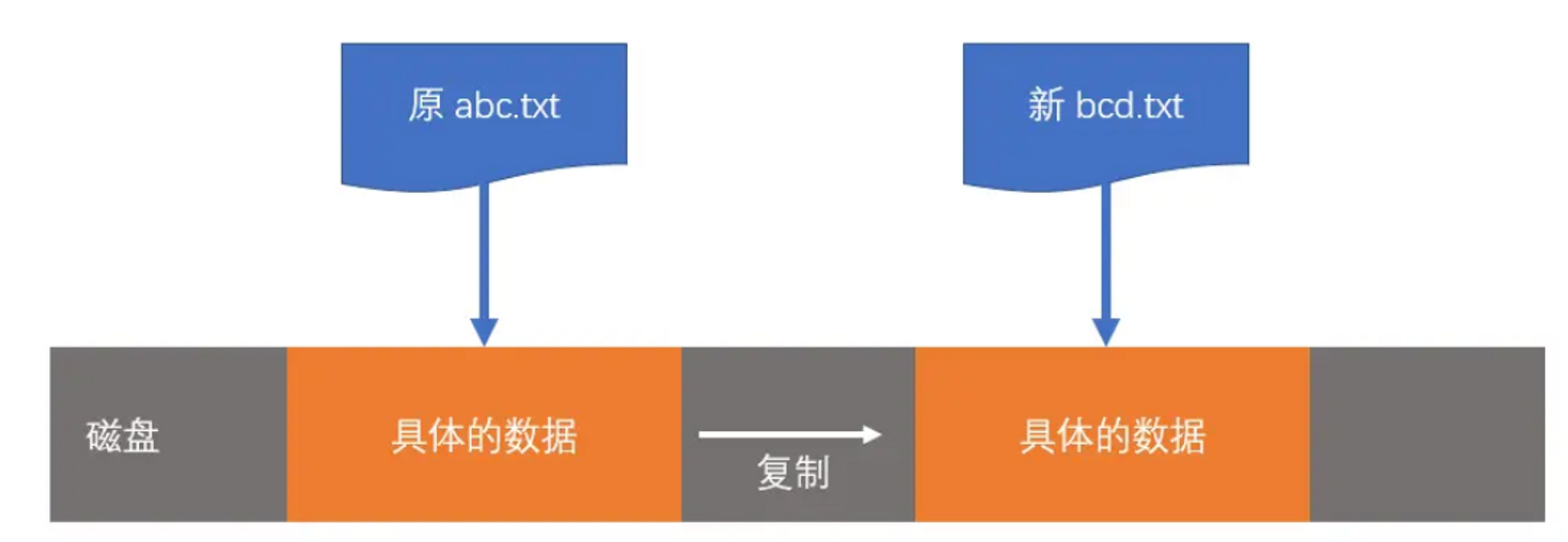 原 abc.txt

新 bcd.txt

磁盘

具体的数据

复制

具体的数据